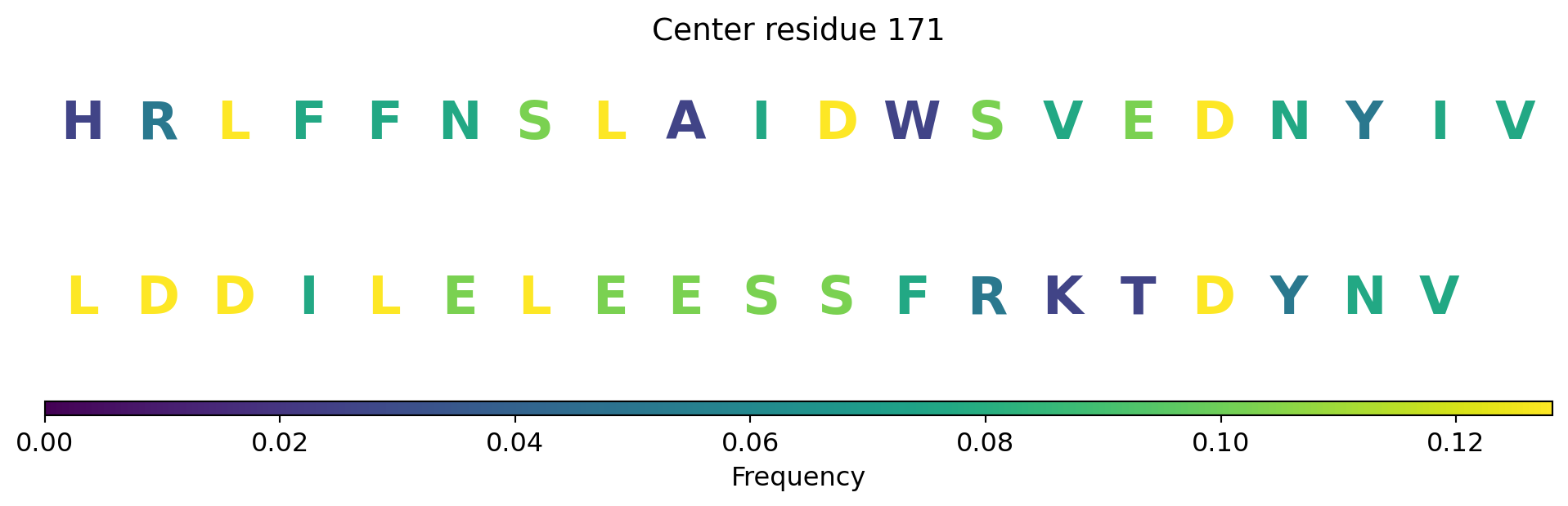 Center residue 171

H R L F F N S L A I D W S V E D N Y I V

L D D I L E L E E S S F R K T D Y N V

0.00 0.02 0.04 0.06 0.08 0.10 0.12

Frequency